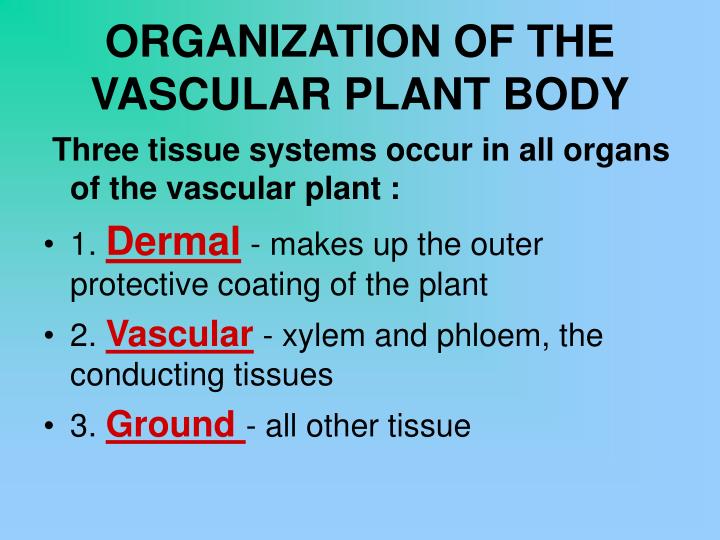 ORGANIZATION OF THE VASCULAR PLANT BODY

Three tissue systems occur in all organs of the vascular plant :

• 1. Dermal - makes up the outer protective coating of the plant

• 2. Vascular - xylem and phloem, the conducting tissues

• 3. Ground - all other tissue